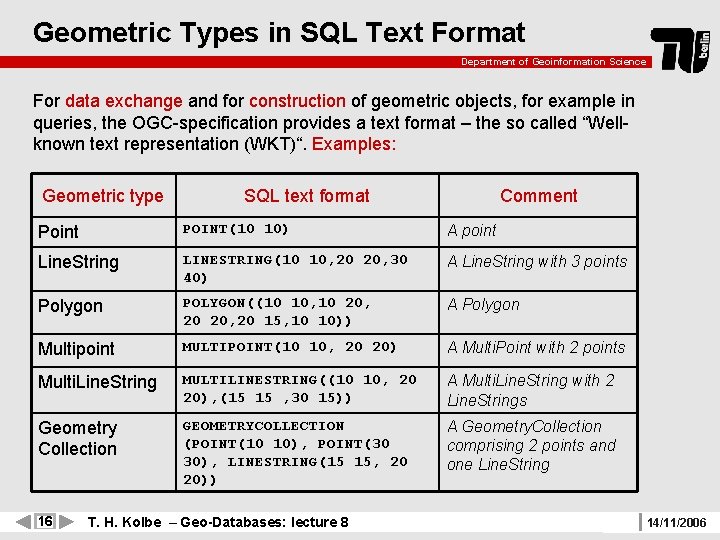 Geometric Types in SQL Text Format

Department of Geoinformation Science

TU berlin

For data exchange and for construction of geometric objects, for example in queries, the OGC-specification provides a text format – the so called "Well-known text representation (WKT)". Examples:

| Geometric type | SQL text format | Comment |
|---|---|---|
| Point | POINT(10 10) | A point |
| LineString | LINESTRING(10 10,20 20,30 40) | A LineString with 3 points |
| Polygon | POLYGON((10 10,10 20, 20 20,20 15,10 10)) | A Polygon |
| Multipoint | MULTIPOINT(10 10, 20 20) | A MultiPoint with 2 points |
| MultiLineString | MULTILINESTRING((10 10, 20 20),(15 15 ,30 15)) | A MultiLineString with 2 LineStrings |
| Geometry Collection | GEOMETRYCOLLECTION (POINT(10 10), POINT(30 30), LINESTRING(15 15, 20 20)) | A GeometryCollection comprising 2 points and one LineString |

16 T. H. Kolbe – Geo-Databases: lecture 8 14/11/2006